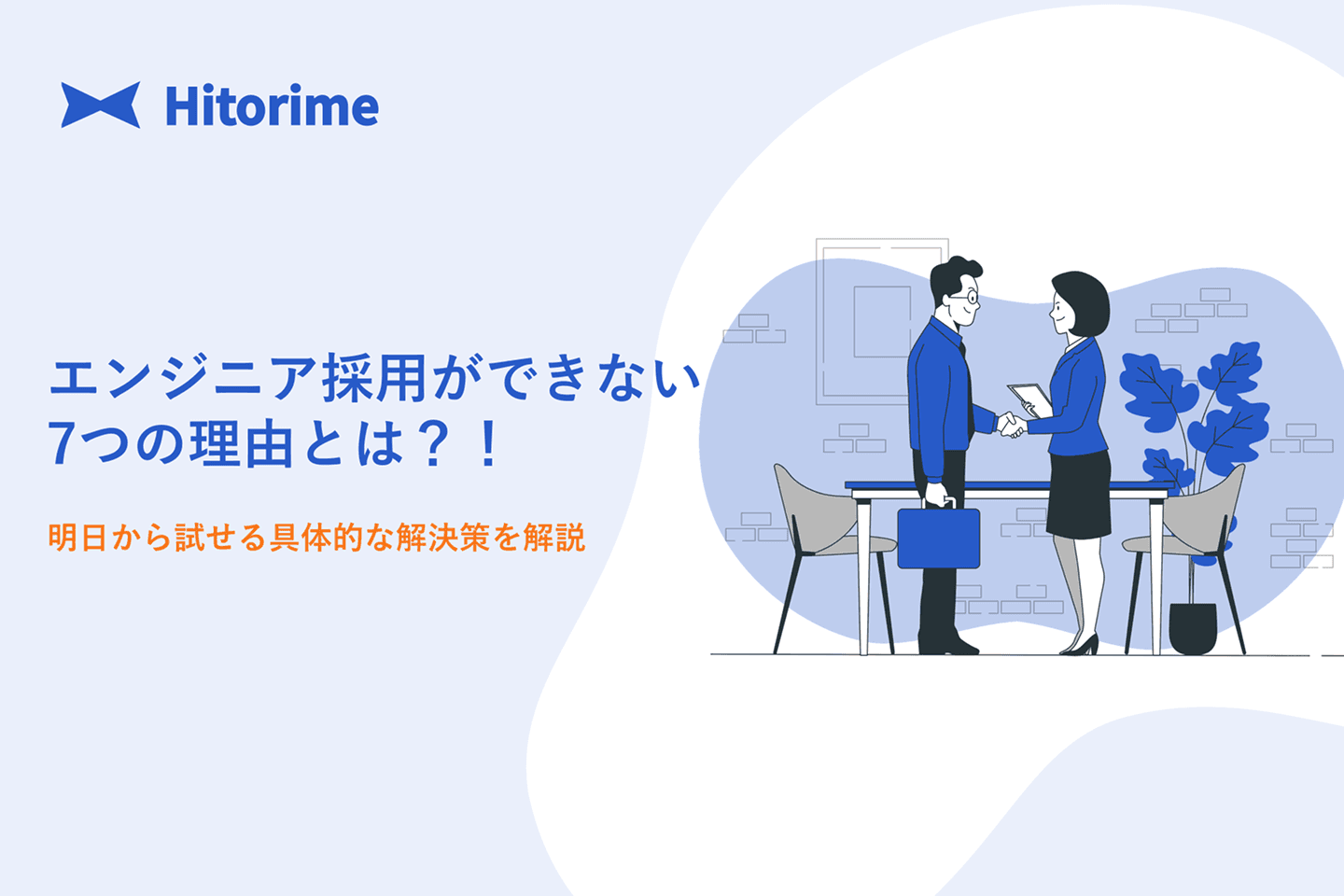 Hitorime

エンジニア採用ができない
7つの理由とは？！

明日から試せる具体的な解決策を解説